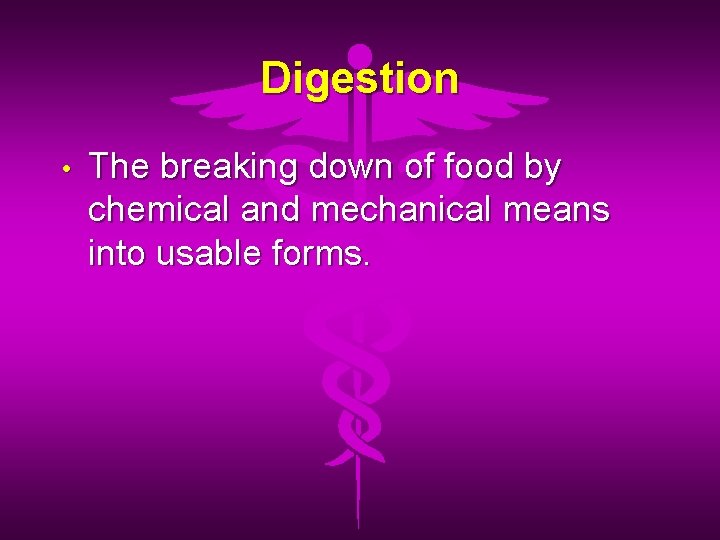 Digestion

• The breaking down of food by chemical and mechanical means into usable forms.